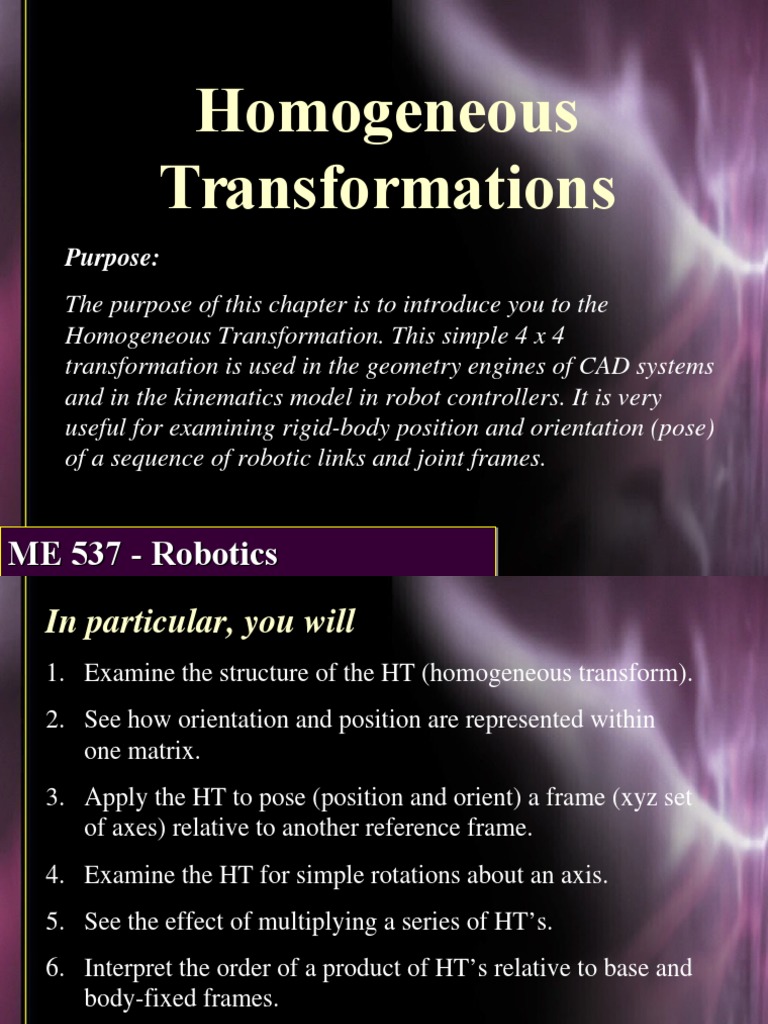 Homogeneous Transformations

Purpose:

The purpose of this chapter is to introduce you to the Homogeneous Transformation. This simple 4 x 4 transformation is used in the geometry engines of CAD systems and in the kinematics model in robot controllers. It is very useful for examining rigid-body position and orientation (pose) of a sequence of robotic links and joint frames.

ME 537 - Robotics

In particular, you will

1. Examine the structure of the HT (homogeneous transform).
2. See how orientation and position are represented within one matrix.
3. Apply the HT to pose (position and orient) a frame (xyz set of axes) relative to another reference frame.
4. Examine the HT for simple rotations about an axis.
5. See the effect of multiplying a series of HT's.
6. Interpret the order of a product of HT's relative to base and body-fixed frames.